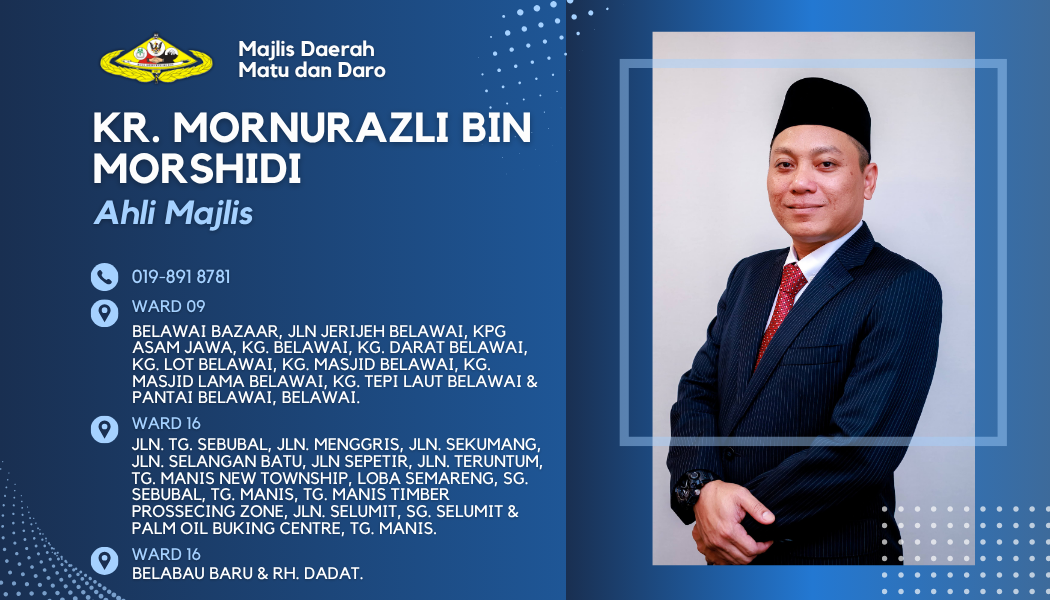 Majlis Daerah
Matu dan Daro

KR. MORNURAZLI BIN MORSHIDI

Ahli Majlis

019-891 8781

WARD 09

BELAWAI BAZAAR, JLN JERIJEH BELAWAI, KPG ASAM JAWA, KG. BELAWAI, KG. DARAT BELAWAI, KG. LOT BELAWAI, KG. MASJID BELAWAI, KG. MASJID LAMA BELAWAI, KG. TEPI LAUT BELAWAI & PANTAI BELAWAI, BELAWAI.

WARD 16

JLN. TG. SEBUBAL, JLN. MENGGRIS, JLN. SEKUMANG, JLN. SELANGAN BATU, JLN SEPETIR, JLN. TERUNTUM, TG. MANIS NEW TOWNSHIP, LOBA SEMARENG, SG. SEBUBAL, TG. MANIS, TG. MANIS TIMBER PROSSECING ZONE, JLN. SELUMIT, SG. SELUMIT & PALM OIL BUKING CENTRE, TG. MANIS.

WARD 16

BELABAU BARU & RH. DADAT.